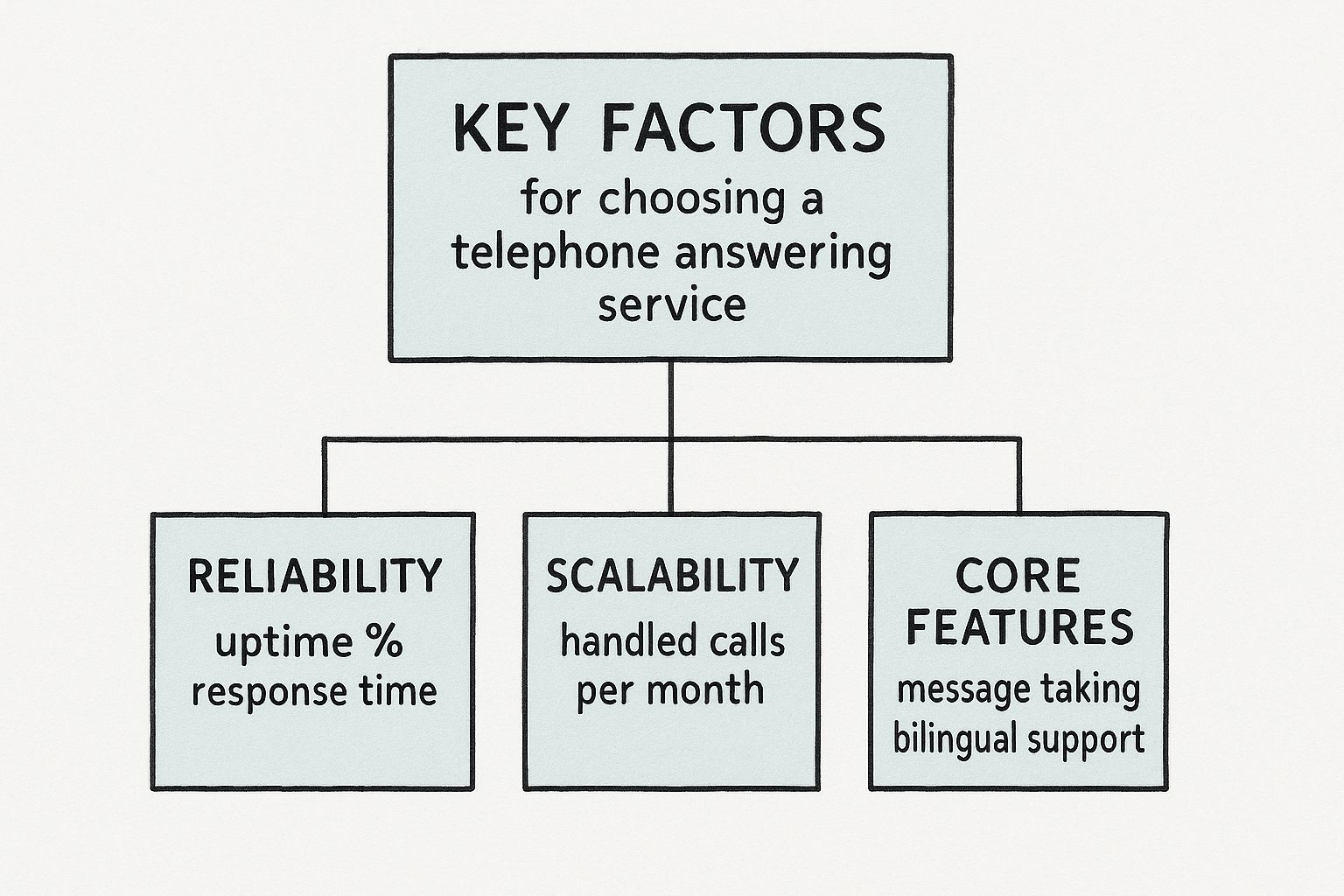 KEY FACTORS
for choosing a telephone answering service

RELIABILITY
uptime %
response time

SCALABILITY
handled calls per month

CORE FEATURES
message taking
bilingual support